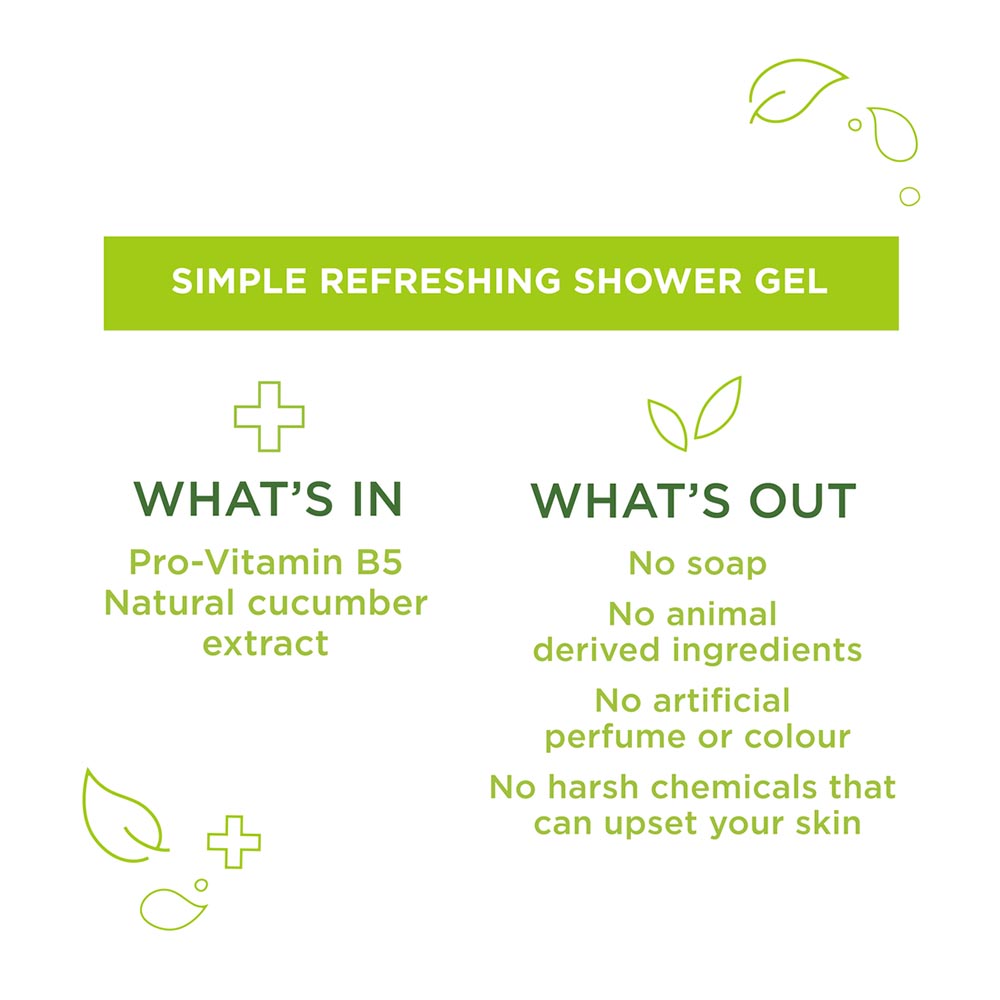 SIMPLE REFRESHING SHOWER GEL

WHAT'S IN

Pro-Vitamin B5
Natural cucumber extract

WHAT'S OUT

No soap

No animal derived ingredients

No artificial perfume or colour

No harsh chemicals that can upset your skin